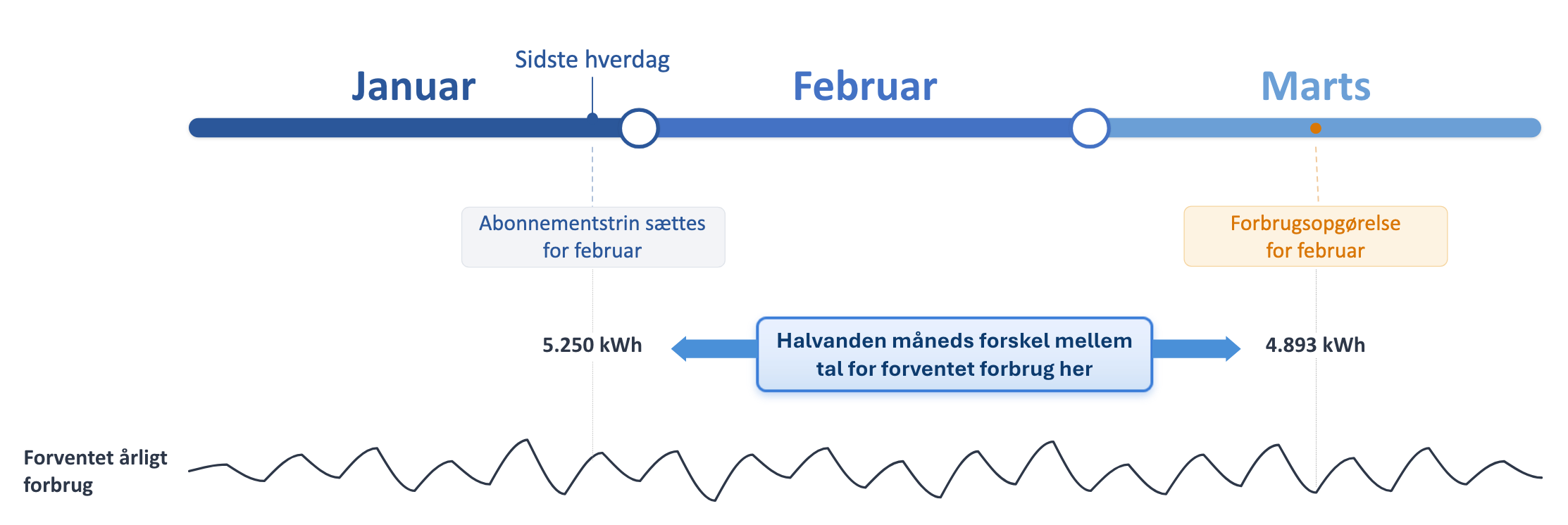 Sidste hverdag

Januar

Februar

Marts

Abonnementstrin sættes for februar

Forbrugsopgørelse for februar

5.250 kWh

Halvanden måneds forskel mellem tal for forventet forbrug her

4.893 kWh

Forventet årligt forbrug